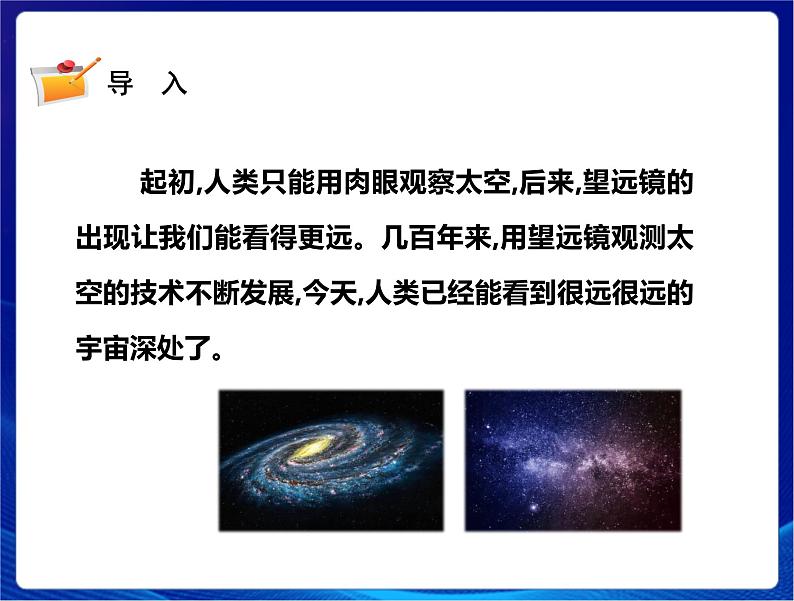 导　入

起初,人类只能用肉眼观察太空,后来,望远镜的出现让我们能看得更远。几百年来,用望远镜观测太空的技术不断发展,今天,人类已经能看到很远很远的宇宙深处了。